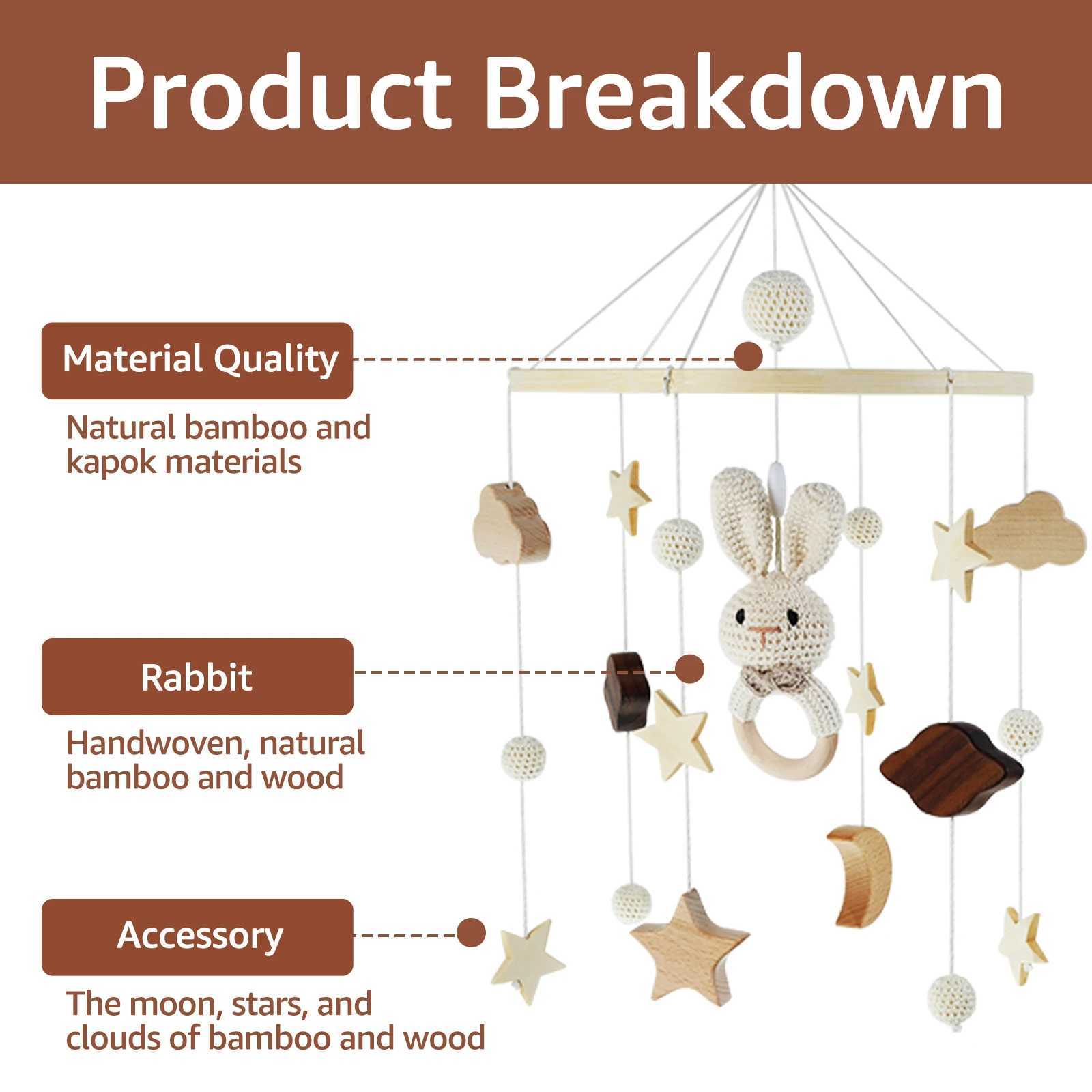 Product Breakdown

Material Quality

Natural bamboo and kapok materials

Rabbit

Handwoven, natural bamboo and wood

Accessory

The moon, stars, and clouds of bamboo and wood